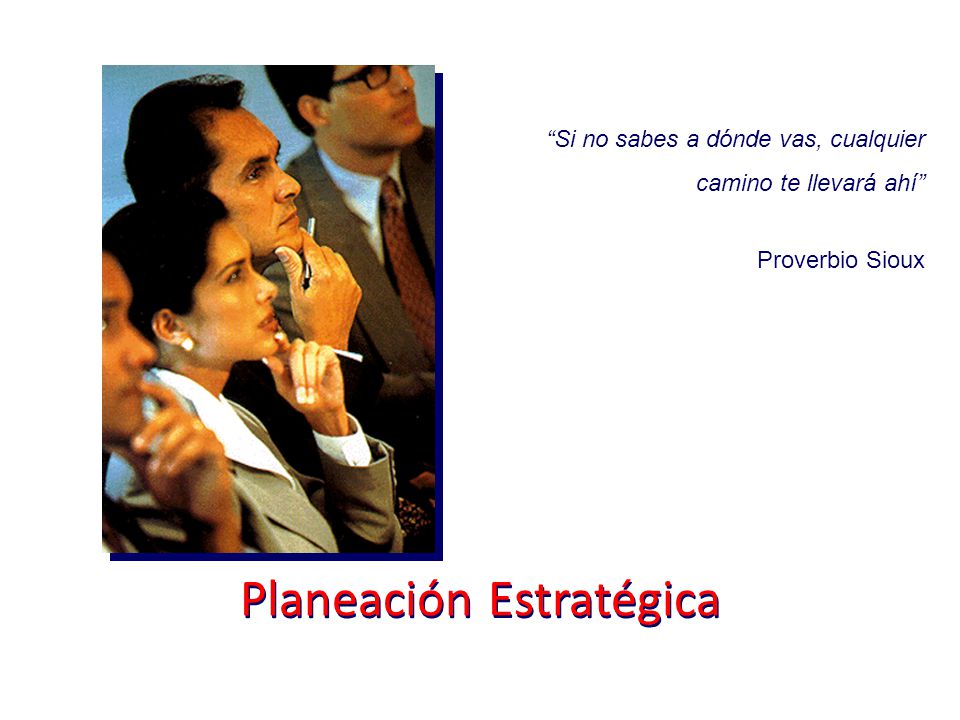 “Si no sabes a dónde vas, cualquier camino te llevará ahí”

Proverbio Sioux

Planeación Estratégica